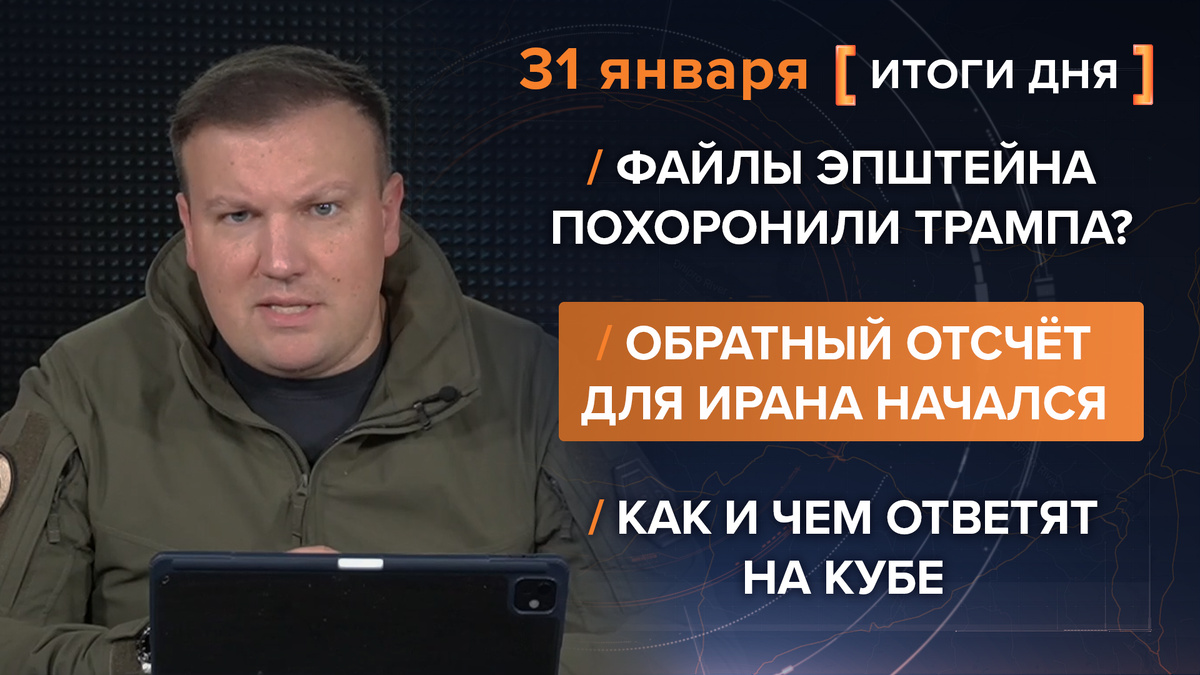 31 января [ ИТОГИ ДНЯ ]

/ ФАЙЛЫ ЭПШТЕЙНА ПОХОРОНИЛИ ТРАМПА?

/ ОБРАТНЫЙ ОТСЧЁТ ДЛЯ ИРАНА НАЧАЛСЯ

/ КАК И ЧЕМ ОТВЕТЯТ НА КУБЕ